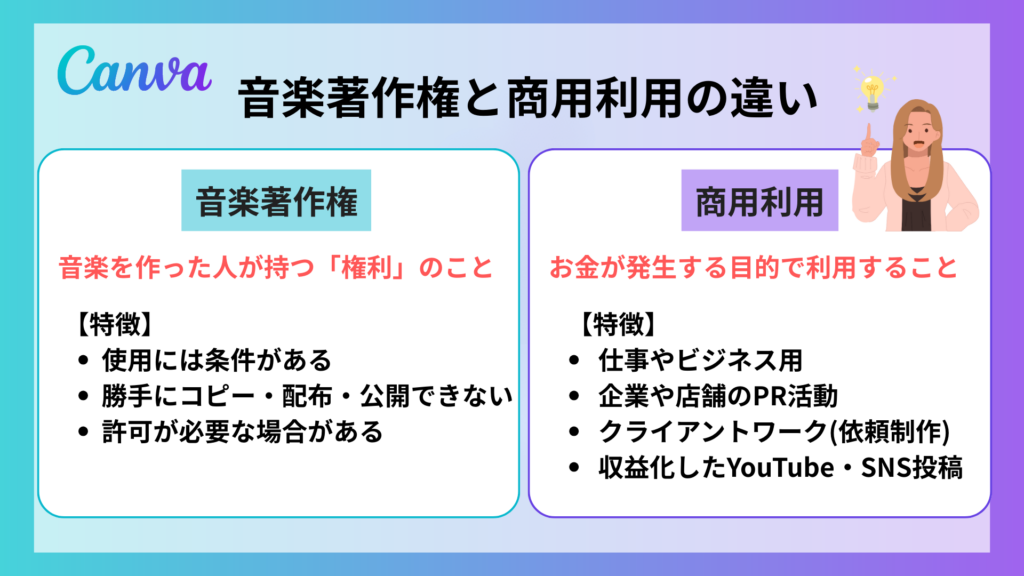 Canva

音楽著作権と商用利用の違い

音楽著作権

音楽を作った人が持つ「権利」のこと

【特徴】
- 使用には条件がある
- 勝手にコピー・配布・公開できない
- 許可が必要な場合がある

商用利用

お金が発生する目的で利用すること

【特徴】
- 仕事やビジネス用
- 企業や店舗のPR活動
- クライアントワーク(依頼制作)
- 収益化したYouTube・SNS投稿